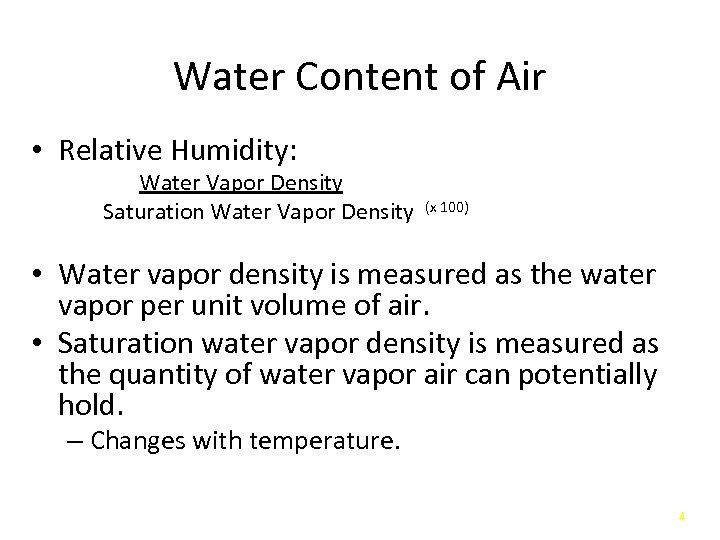 Water Content of Air

• Relative Humidity:

Water Vapor Density
Saturation Water Vapor Density (x 100)

• Water vapor density is measured as the water vapor per unit volume of air.
• Saturation water vapor density is measured as the quantity of water vapor air can potentially hold.
– Changes with temperature.

4